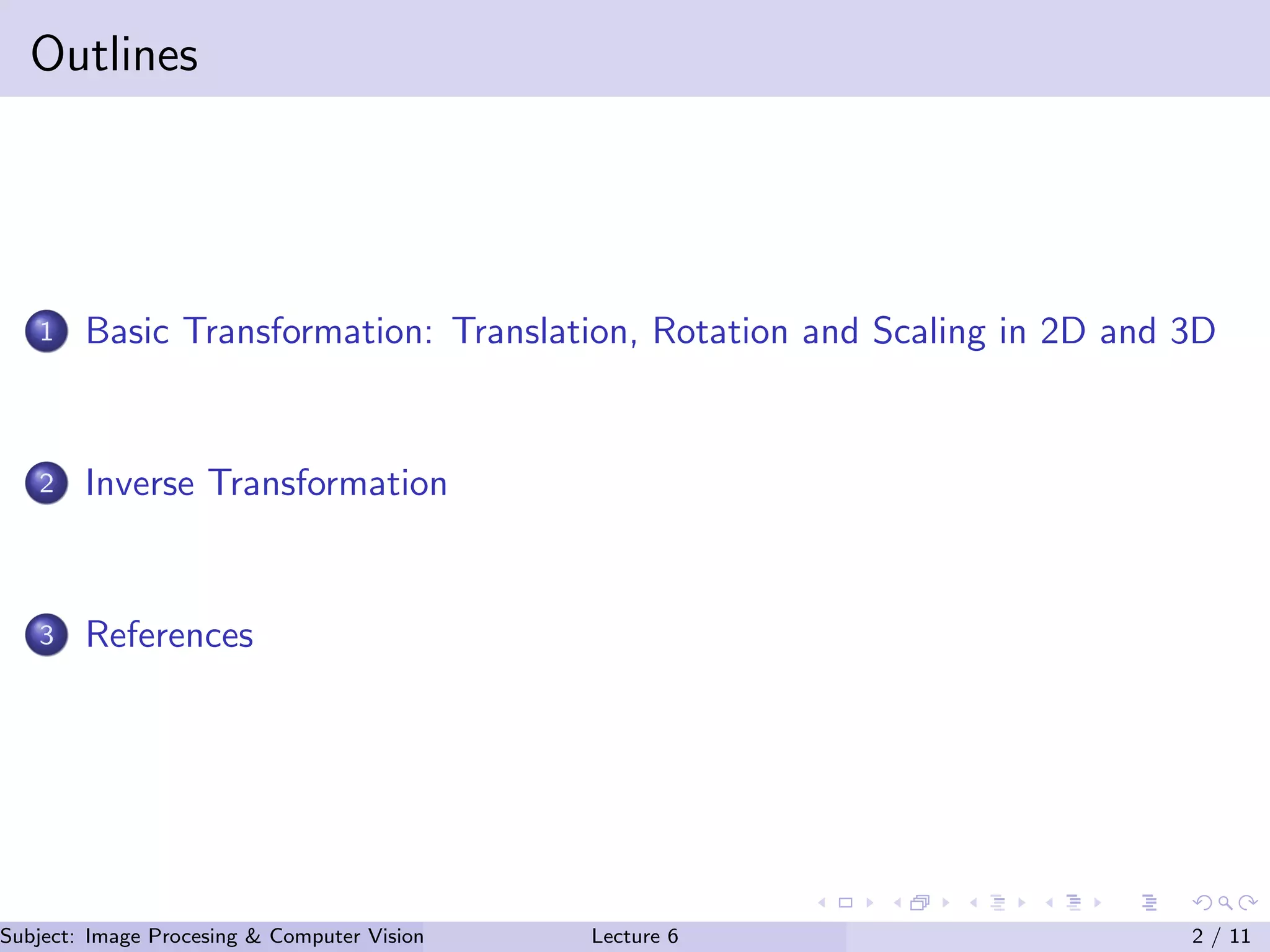 Outlines

1 Basic Transformation: Translation, Rotation and Scaling in 2D and 3D

2 Inverse Transformation

3 References

Subject: Image Procesing & Computer Vision Lecture 6 2 / 11